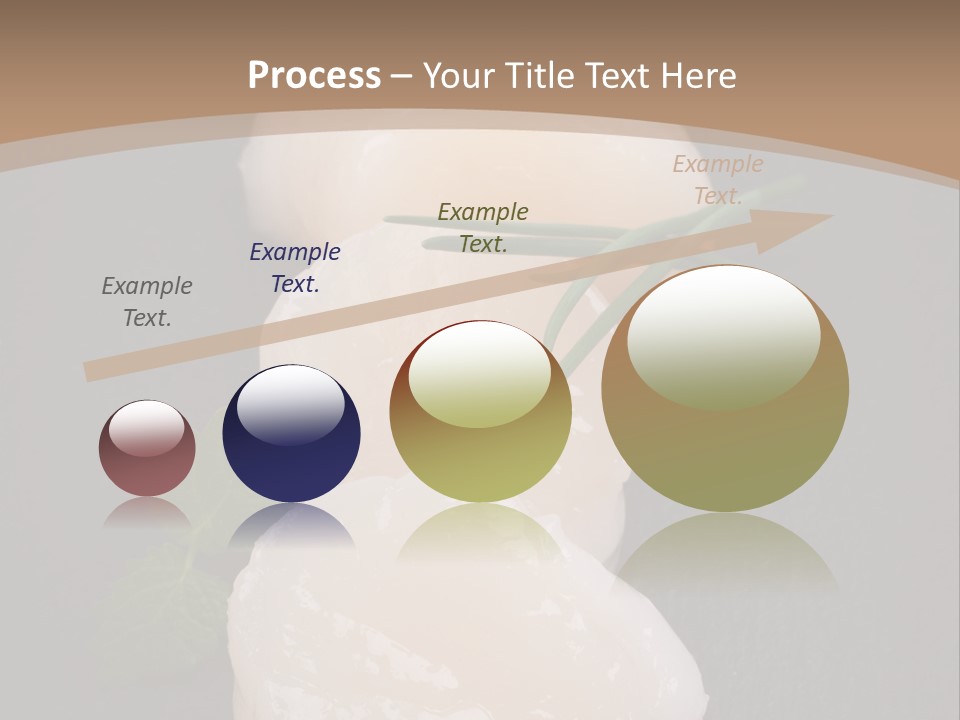 Process – Your Title Text Here

Example Text.

Example Text.

Example Text.

Example Text.